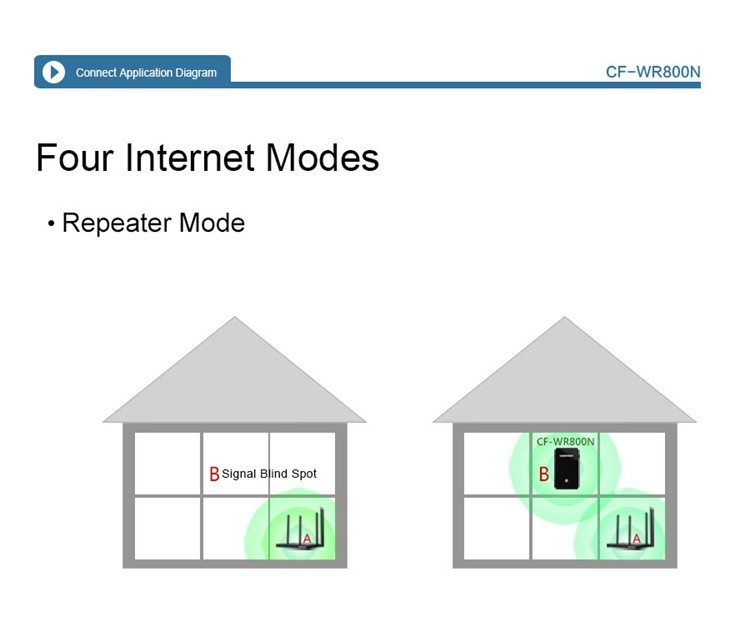 Connect Application Diagram

CF-WR800N

Four Internet Modes

• Repeater Mode

B Signal Blind Spot

A

CF-WR800N

B

A